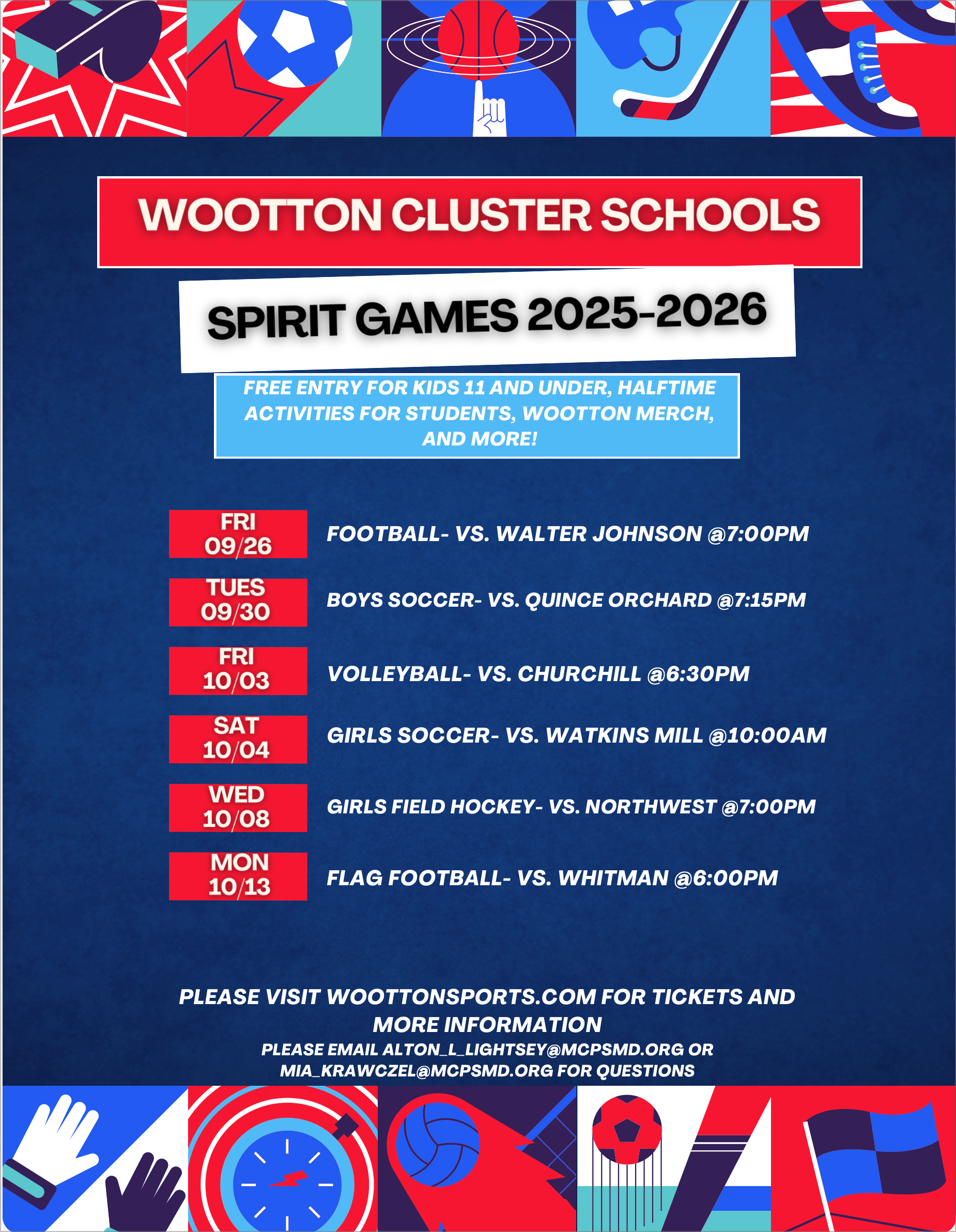 WOOTTON CLUSTER SCHOOLS

SPIRIT GAMES 2025-2026

FREE ENTRY FOR KIDS 11 AND UNDER, HALFTIME ACTIVITIES FOR STUDENTS, WOOTTON MERCH, AND MORE!

FRI 09/26 FOOTBALL- VS. WALTER JOHNSON @7:00PM

TUES 09/30 BOYS SOCCER- VS. QUINCE ORCHARD @7:15PM

FRI 10/03 VOLLEYBALL- VS. CHURCHILL @6:30PM

SAT 10/04 GIRLS SOCCER- VS. WATKINS MILL @10:00AM

WED 10/08 GIRLS FIELD HOCKEY- VS. NORTHWEST @7:00PM

MON 10/13 FLAG FOOTBALL- VS. WHITMAN @6:00PM

PLEASE VISIT WOOTTONSPORTS.COM FOR TICKETS AND MORE INFORMATION

PLEASE EMAIL ALTON_L_LIGHTSEY@MCPSMD.ORG OR MIA_KRAWCZEL@MCPSMD.ORG FOR QUESTIONS